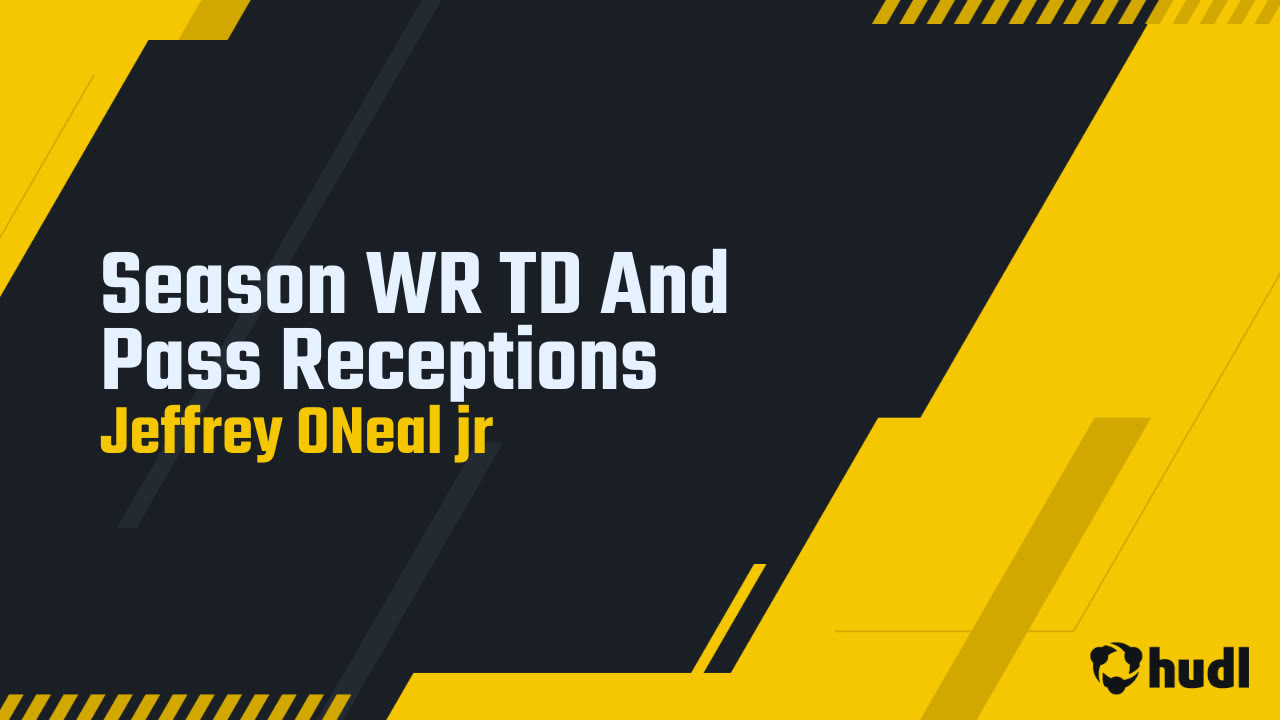 Season WR TD And Pass Receptions
Jeffrey ONeal jr

hudl